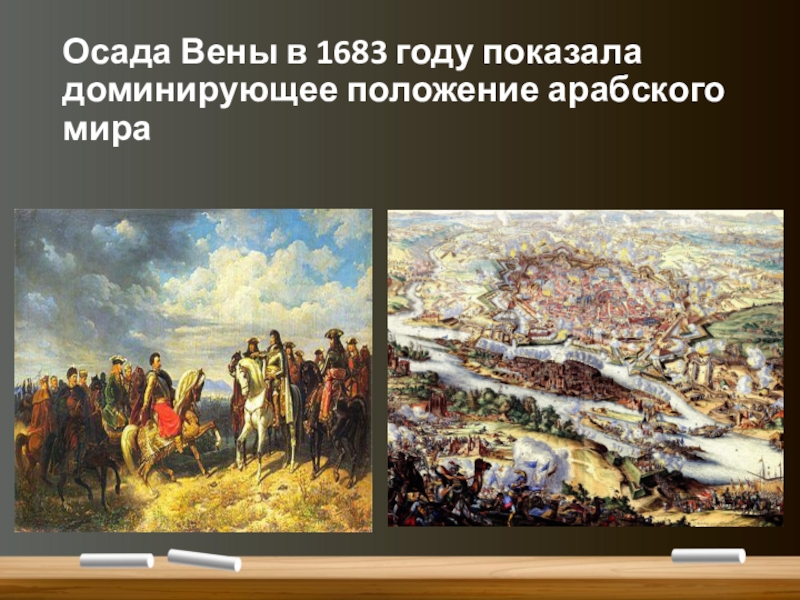 Осада Вены в 1683 году показала доминирующее положение арабского мира